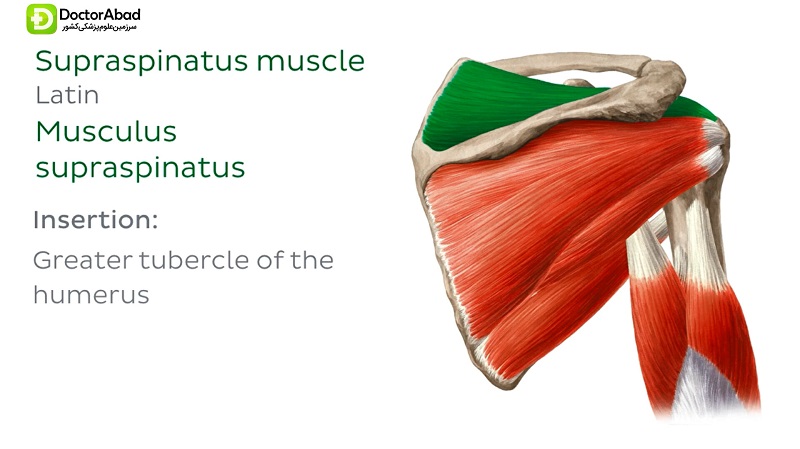 DoctorAbad
سرزمین علوم پزشکی کشور

Supraspinatus muscle
Latin
Musculus supraspinatus

Insertion:
Greater tubercle of the humerus